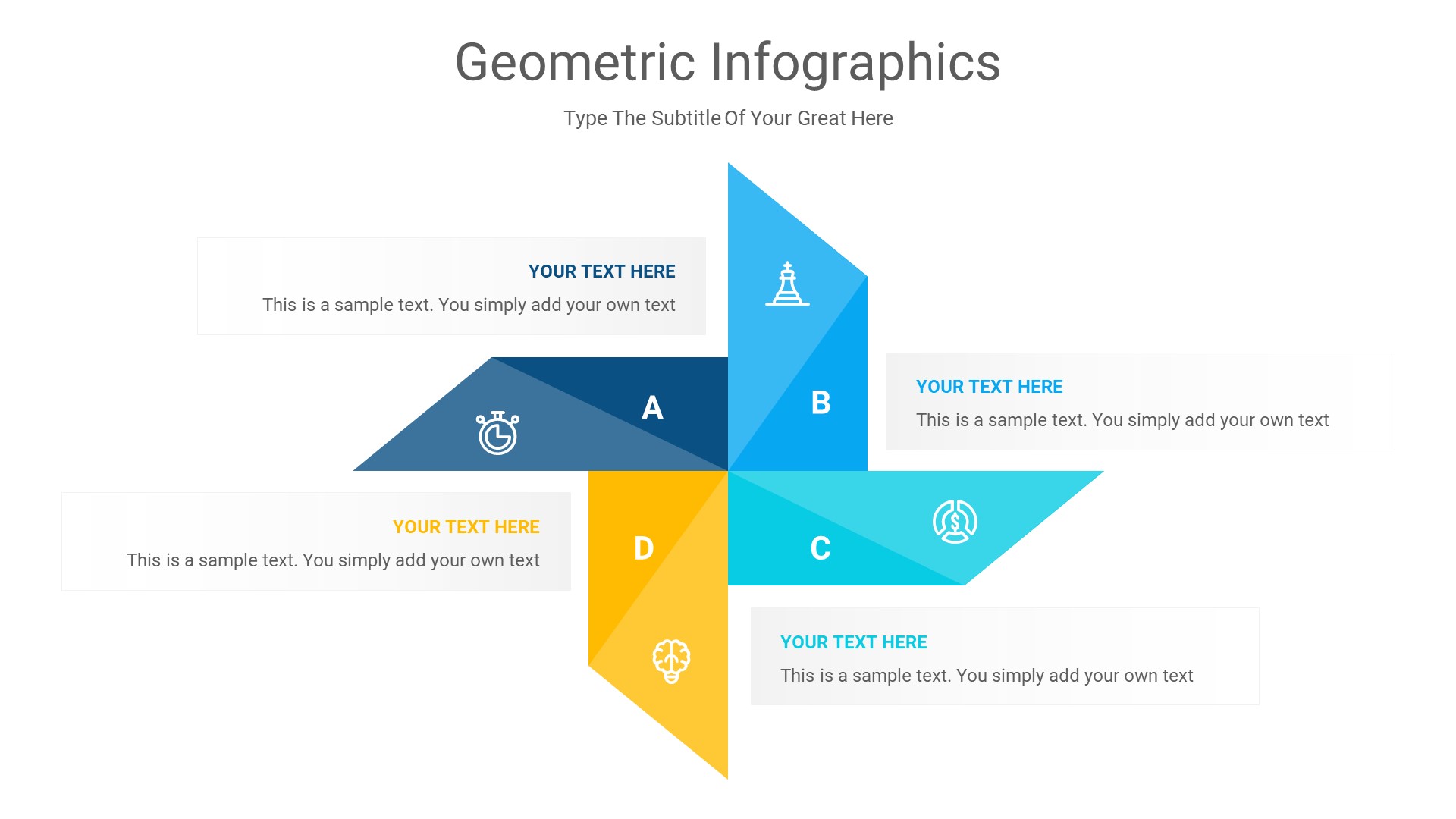 Geometric Infographics

Type The Subtitle Of Your Great Here

YOUR TEXT HERE
This is a sample text. You simply add your own text

A

B

YOUR TEXT HERE
This is a sample text. You simply add your own text

YOUR TEXT HERE
This is a sample text. You simply add your own text

D

C

YOUR TEXT HERE
This is a sample text. You simply add your own text